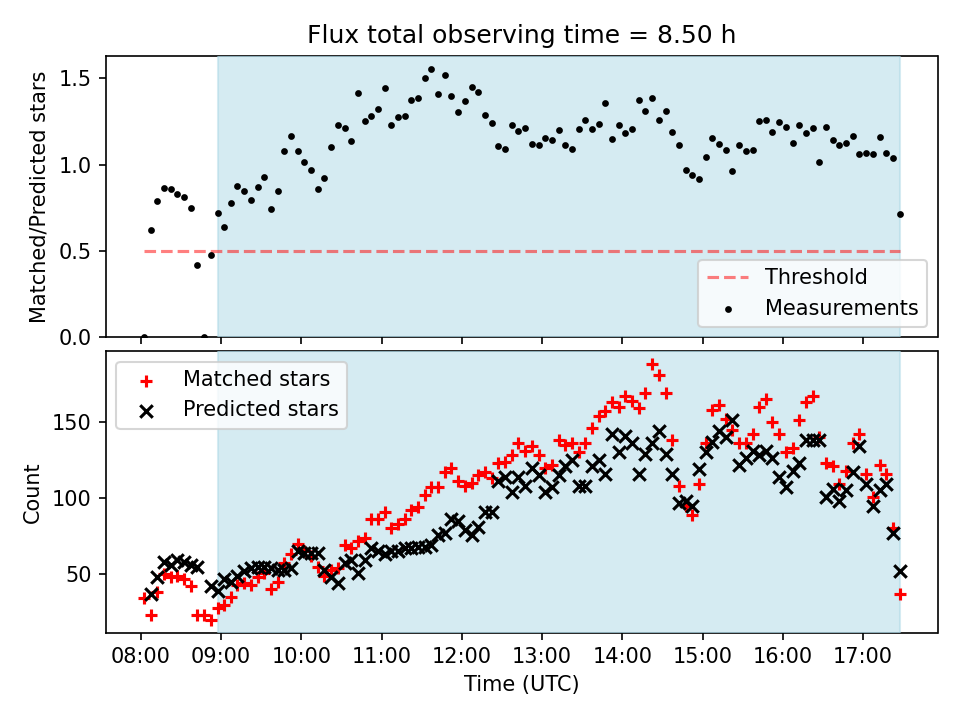 Flux total observing time = 8.50 h

Matched/Predicted stars

1.5
1.0
0.5
0.0

Threshold
Measurements

Matched stars
Predicted stars

Count

150
100
50

08:00 09:00 10:00 11:00 12:00 13:00 14:00 15:00 16:00 17:00

Time (UTC)